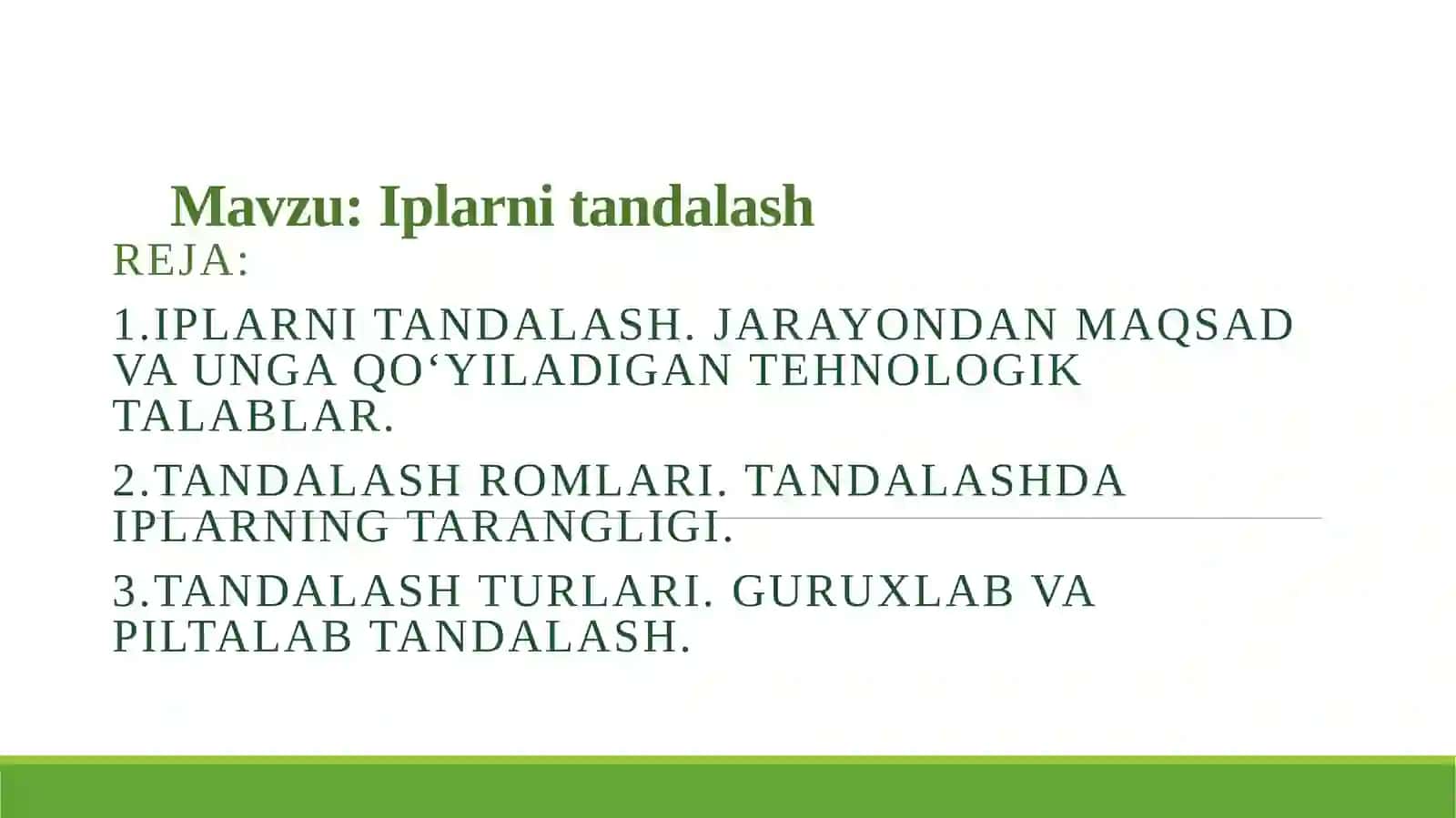 Mavzu: Iplarni tandalash
REJA:

1.IPLARNI TANDALASH. JARAYONDAN MAQSAD VA UNGA QO‘YILADIGAN TEHNOLOGIK TALABLAR.

2.TANDALASH ROMLARI. TANDALASHDA IPLARNING TARANGLIGI.

3.TANDALASH TURLARI. GURUXLAB VA PILTALAB TANDALASH.